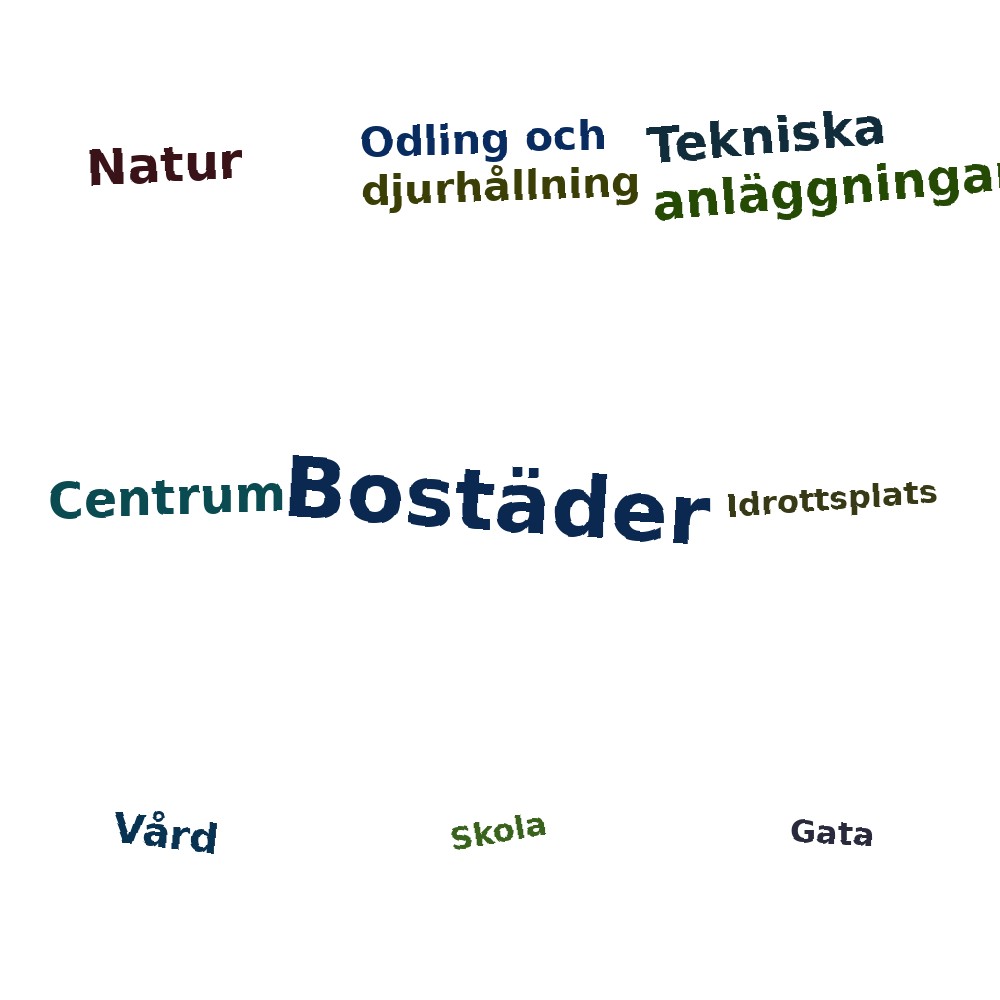 Natur

Odling och djurhållning

Tekniska anläggningar

Centrum Bostäder Idrottsplats

Vård

Skola

Gata